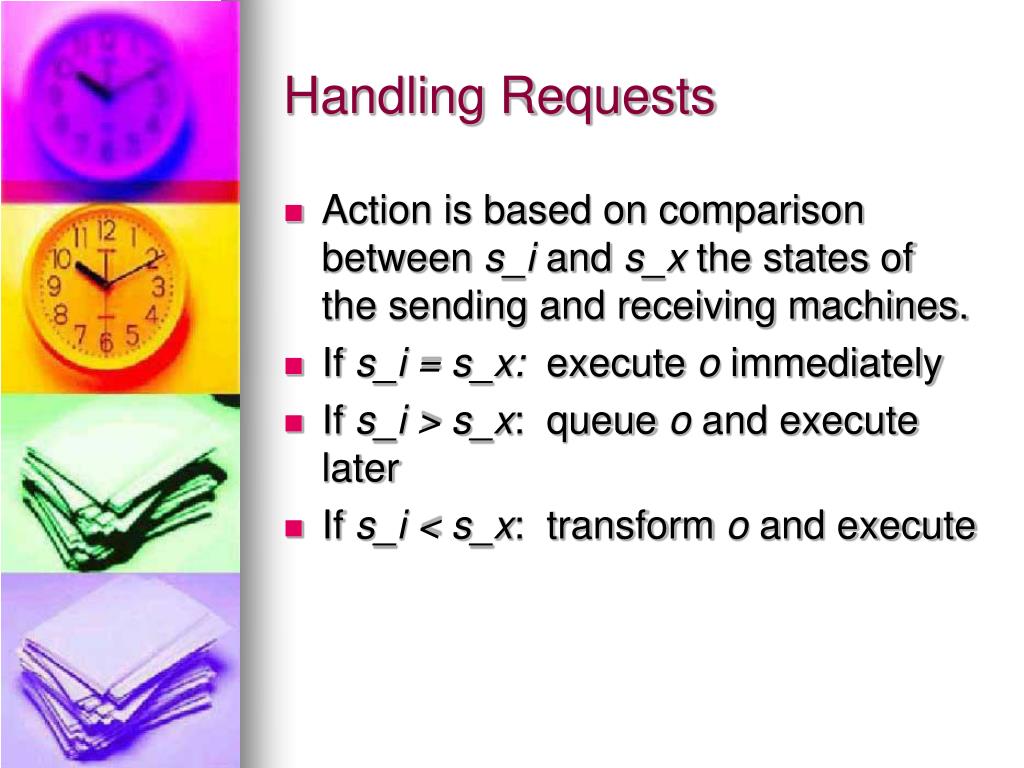 Handling Requests

- Action is based on comparison between s_i and s_x the states of the sending and receiving machines.
- If s_i = s_x: execute o immediately
- If s_i > s_x: queue o and execute later
- If s_i < s_x: transform o and execute